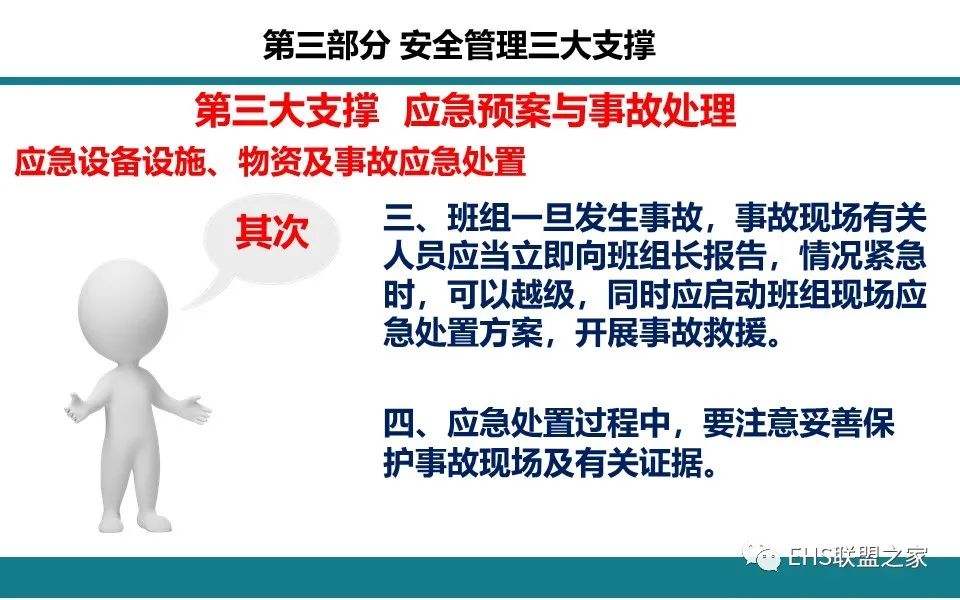 第三部分 安全管理三大支撑

第三大支撑 应急预案与事故处理

应急设备设施、物资及事故应急处置

其次

三、班组一旦发生事故，事故现场有关人员应当立即向班组长报告，情况紧急时，可以越级，同时应启动班组现场应急处置方案，开展事故救援。

四、应急处置过程中，要注意妥善保护事故现场及有关证据。

EHS联盟之家